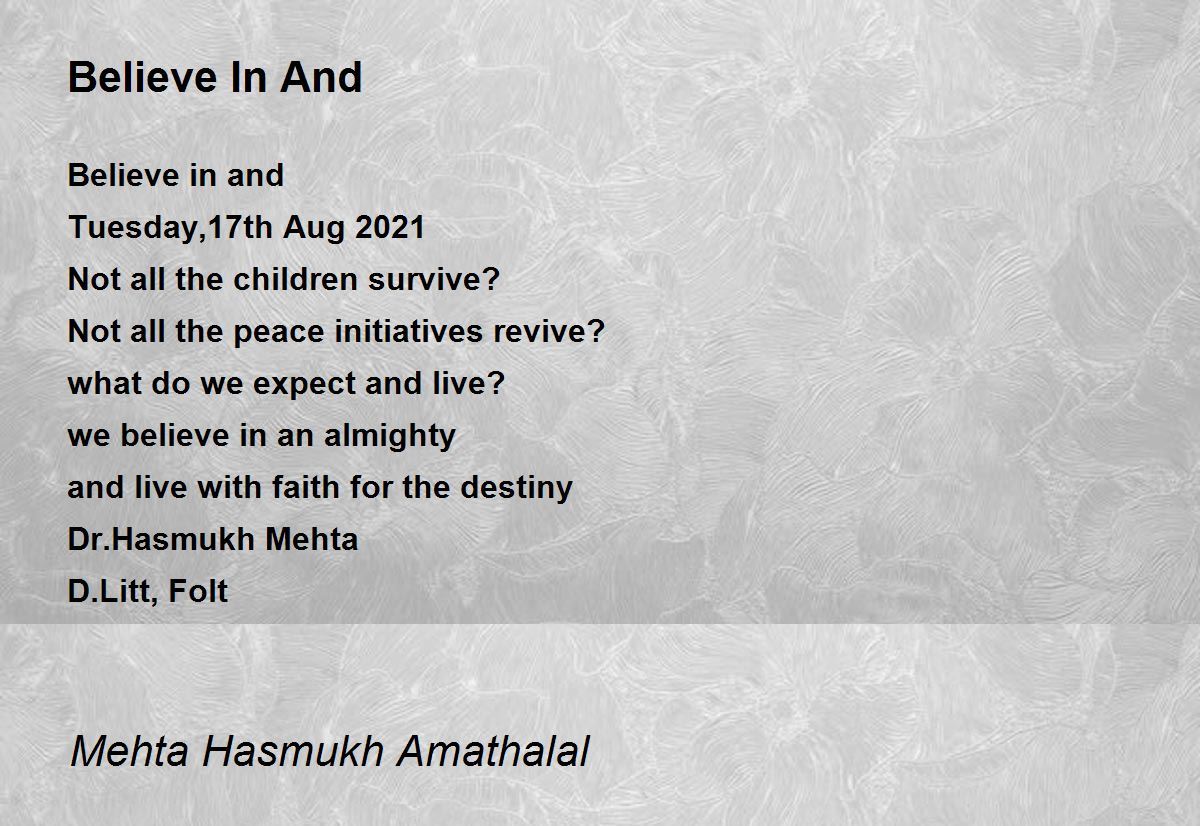 Believe In And

Believe in and
Tuesday,17th Aug 2021
Not all the children survive?
Not all the peace initiatives revive?
what do we expect and live?
we believe in an almighty
and live with faith for the destiny
Dr.Hasmukh Mehta
D.Litt, Folt

Mehta Hasmukh Amathalal